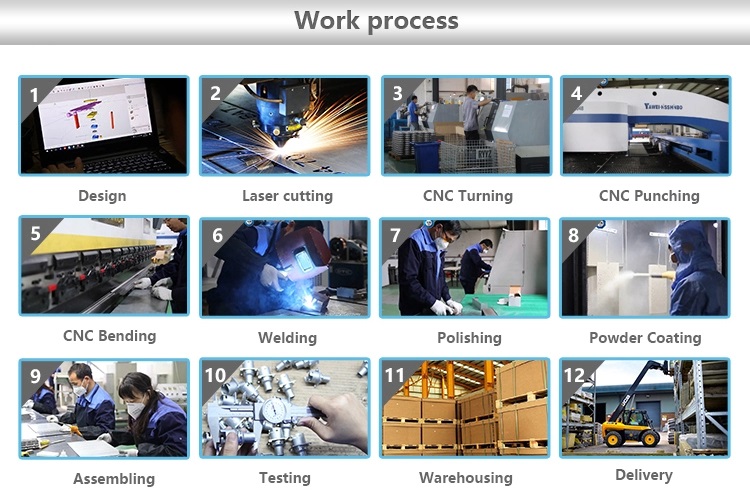 Work process

1
Design

2
Laser cutting

3
CNC Turning

4
YAWEI·NISSHINBO
CNC Punching

5
CNC Bending

6
Welding

7
Polishing

8
Powder Coating

9
Assembling

10
Testing

11
Warehousing

12
Delivery